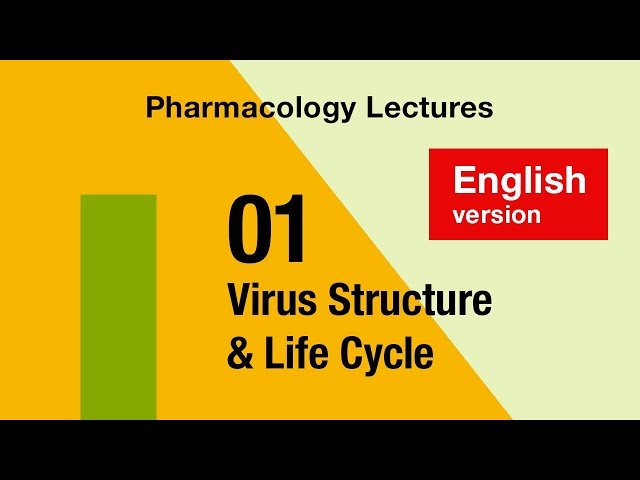 Pharmacology Lectures

English
version

01
Virus Structure
& Life Cycle